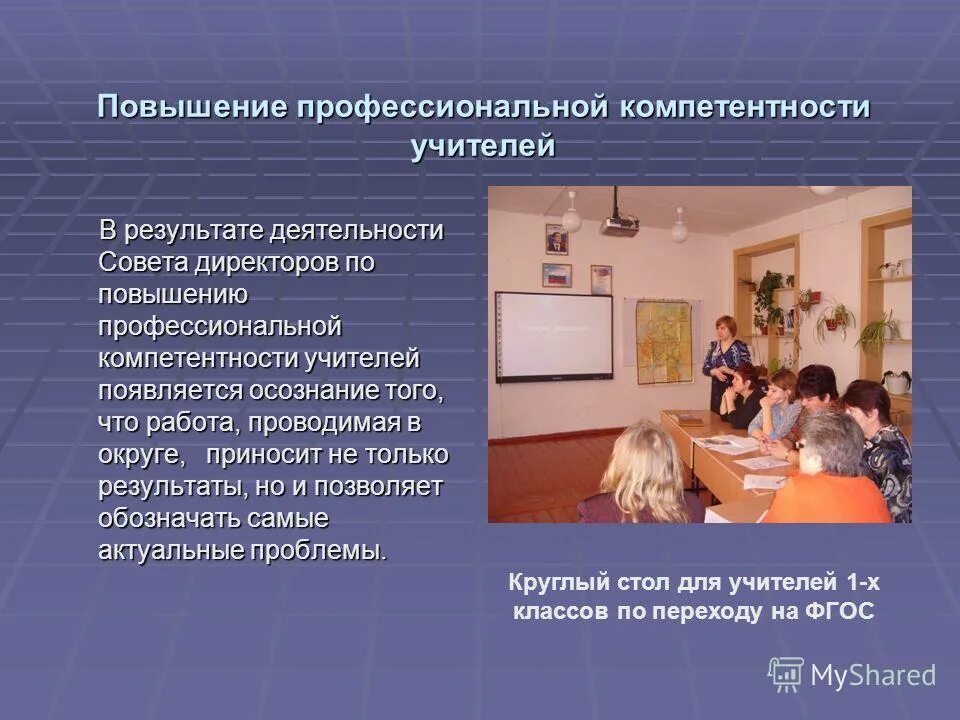 Повышение профессиональной компетентности учителей

В результате деятельности Совета директоров по повышению профессиональной компетентности учителей появляется осознание того, что работа, проводимая в округе, приносит не только результаты, но и позволяет обозначать самые актуальные проблемы.

Круглый стол для учителей 1-х классов по переходу на ФГОС

MyShared